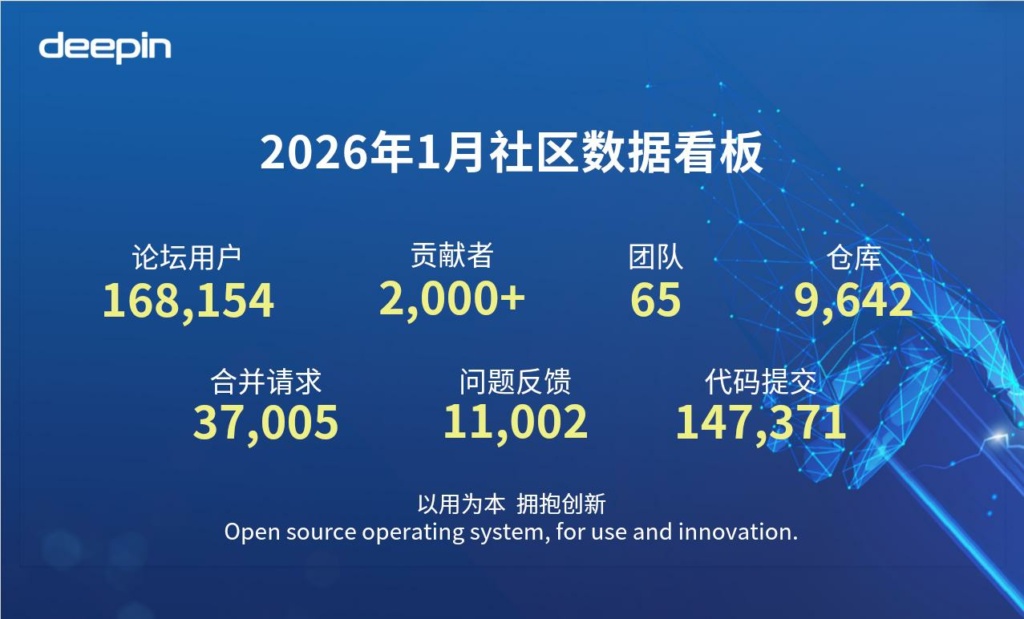 deepin

2026年1月社区数据看板

论坛用户
168,154

贡献者
2,000+

团队
65

仓库
9,642

合并请求
37,005

问题反馈
11,002

代码提交
147,371

以用为本 拥抱创新
Open source operating system, for use and innovation.